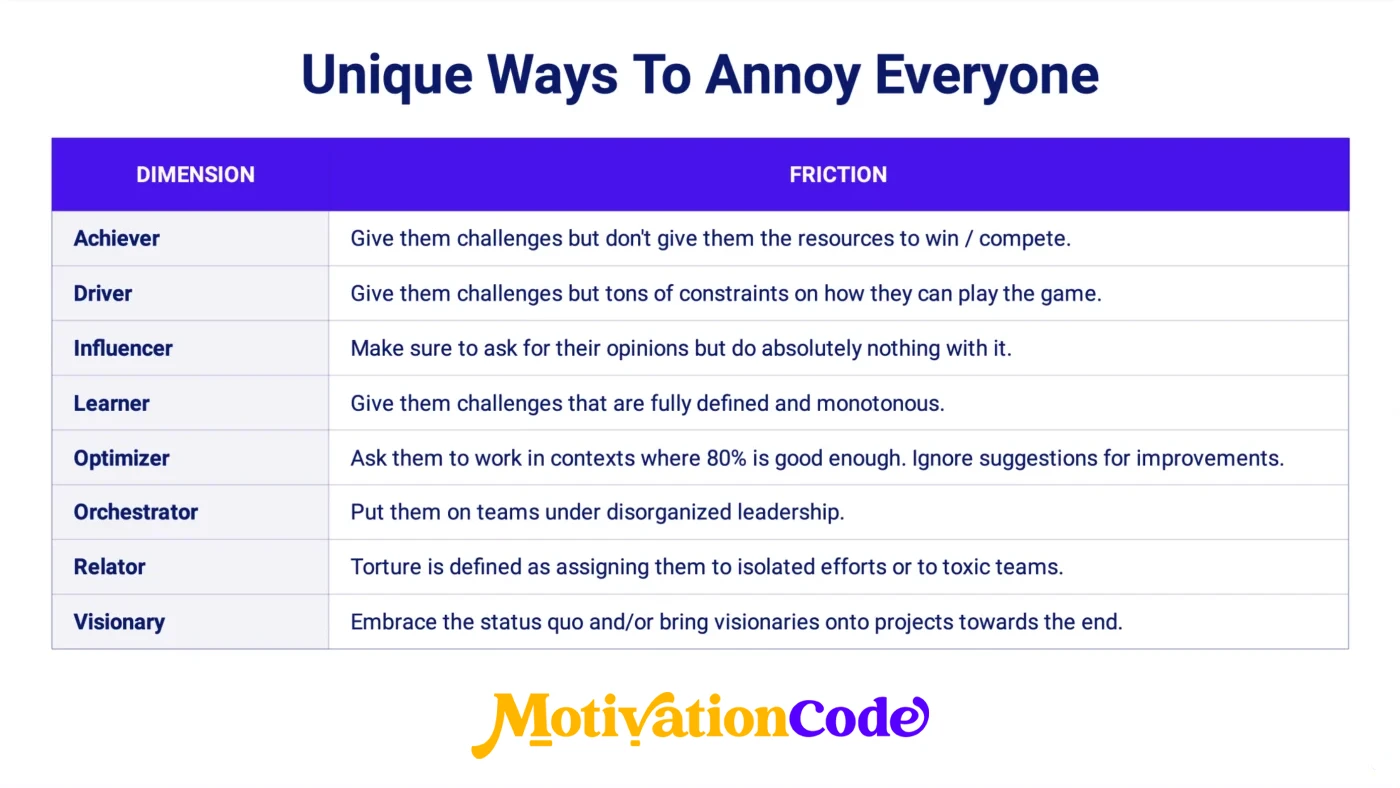 Unique Ways To Annoy Everyone

| DIMENSION | FRICTION |
|---|---|
| Achiever | Give them challenges but don't give them the resources to win / compete. |
| Driver | Give them challenges but tons of constraints on how they can play the game. |
| Influencer | Make sure to ask for their opinions but do absolutely nothing with it. |
| Learner | Give them challenges that are fully defined and monotonous. |
| Optimizer | Ask them to work in contexts where 80% is good enough. Ignore suggestions for improvements. |
| Orchestrator | Put them on teams under disorganized leadership. |
| Relator | Torture is defined as assigning them to isolated efforts or to toxic teams. |
| Visionary | Embrace the status quo and/or bring visionaries onto projects towards the end. |

MotivationCode